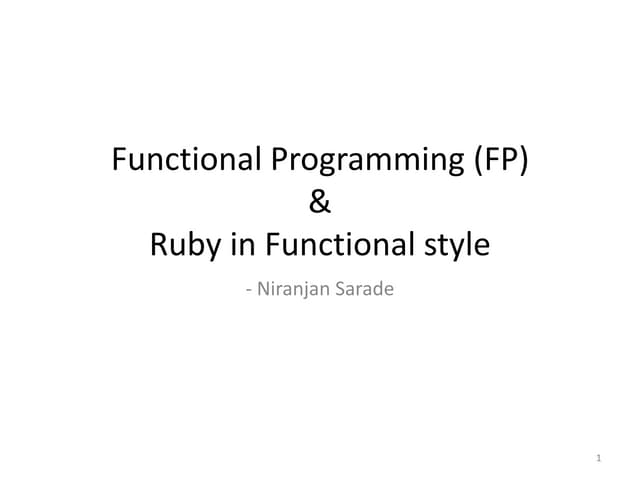 Functional Programming (FP)
&
Ruby in Functional style

- Niranjan Sarade

1